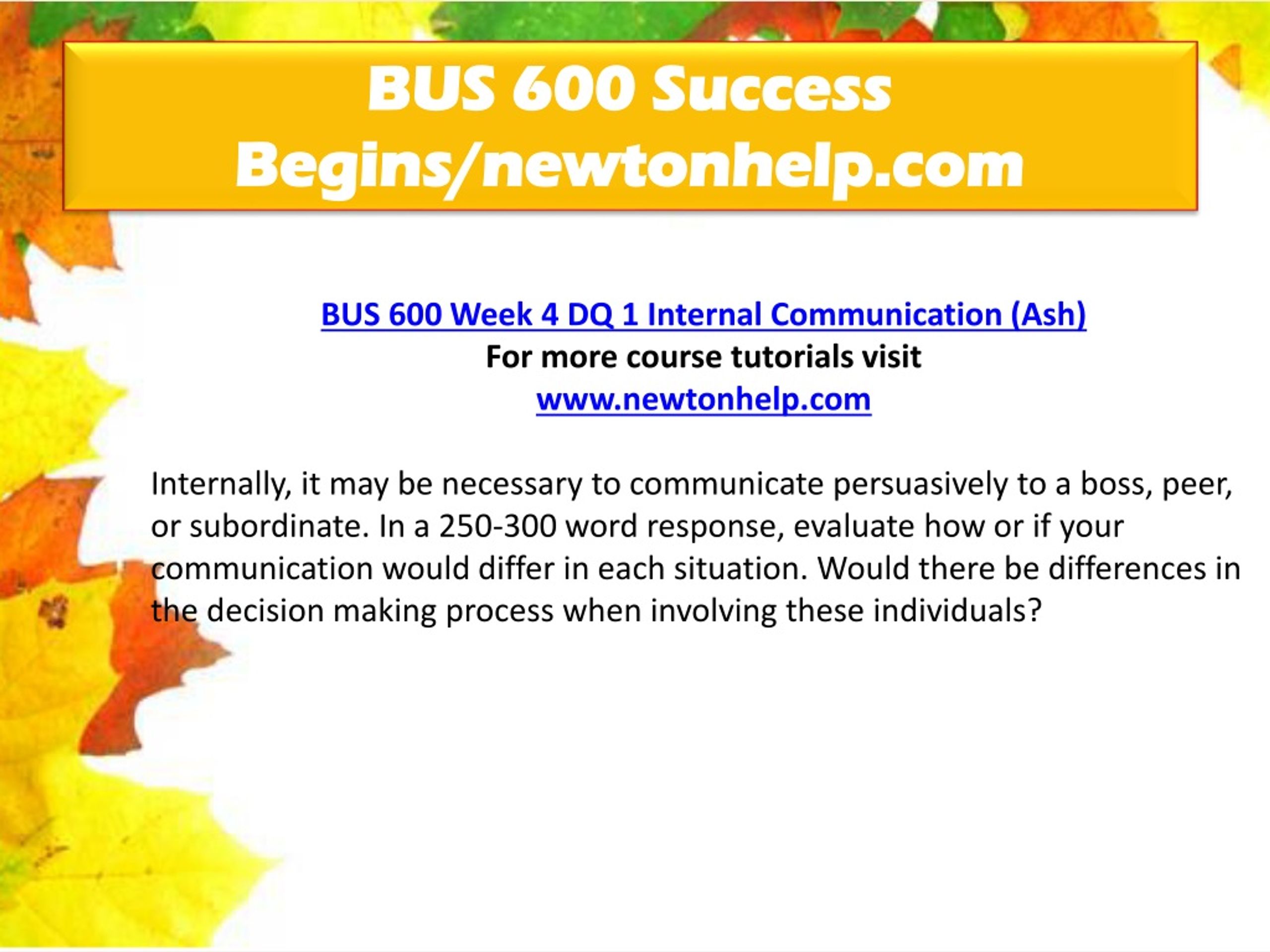 BUS 600 Success Begins/newtonhelp.com

BUS 600 Week 4 DQ 1 Internal Communication (Ash)
For more course tutorials visit
www.newtonhelp.com

Internally, it may be necessary to communicate persuasively to a boss, peer, or subordinate. In a 250-300 word response, evaluate how or if your communication would differ in each situation. Would there be differences in the decision making process when involving these individuals?